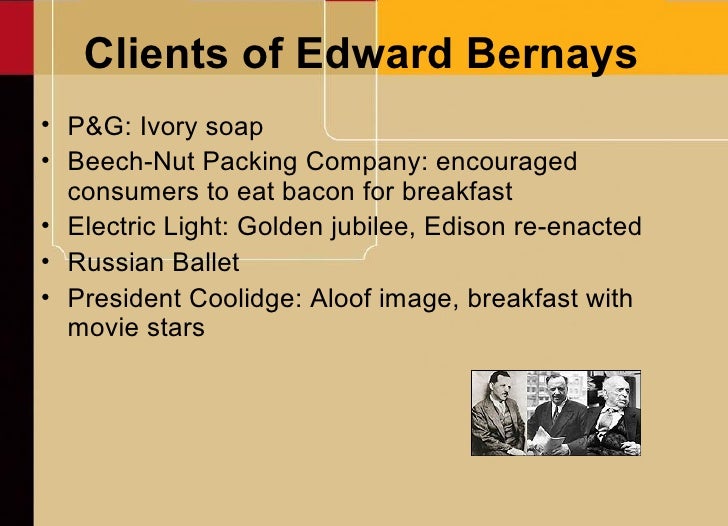 Clients of Edward Bernays

• P&G: Ivory soap
• Beech-Nut Packing Company: encouraged consumers to eat bacon for breakfast
• Electric Light: Golden jubilee, Edison re-enacted
• Russian Ballet
• President Coolidge: Aloof image, breakfast with movie stars